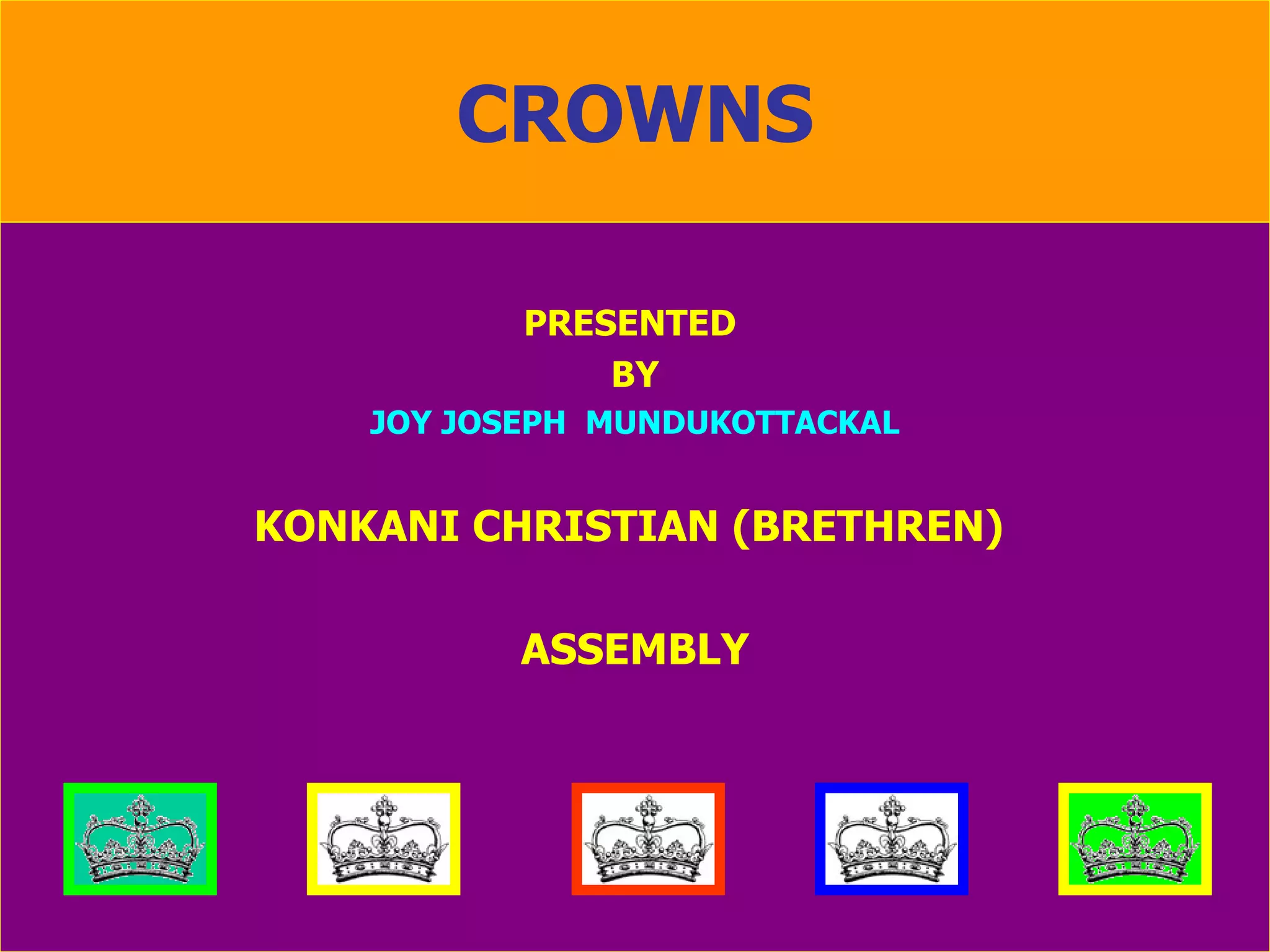 CROWNS

PRESENTED
BY
JOY JOSEPH MUNDUKOTTACKAL

KONKANI CHRISTIAN (BRETHREN)

ASSEMBLY